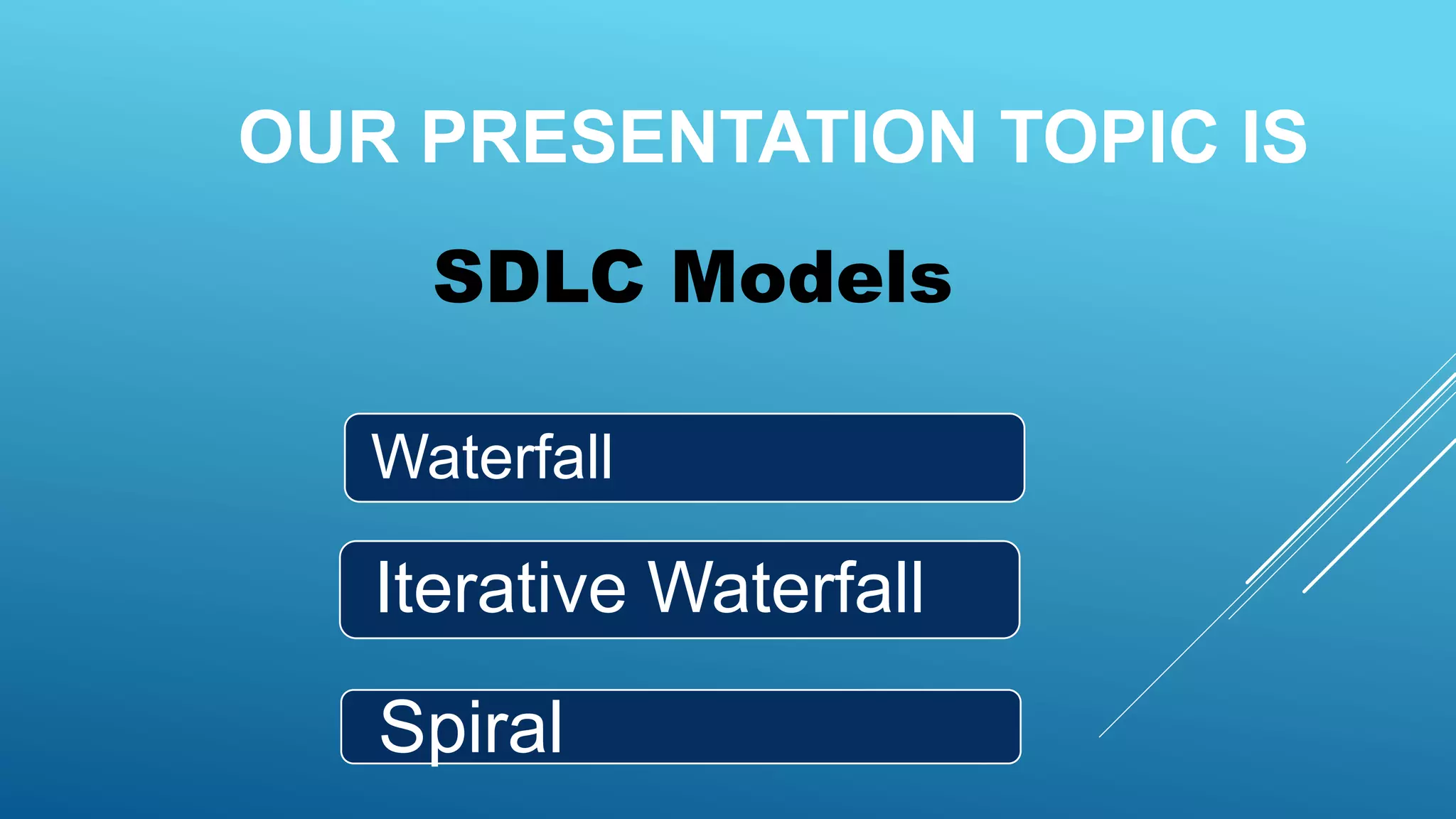 OUR PRESENTATION TOPIC IS

SDLC Models

Waterfall

Iterative Waterfall

Spiral